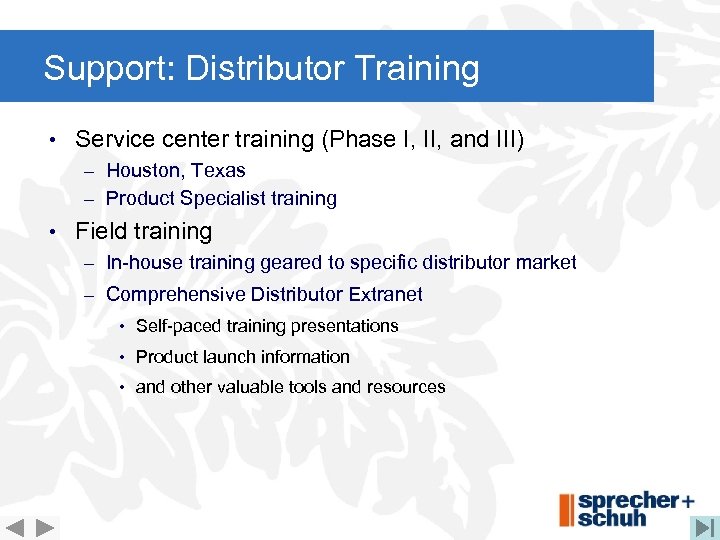 Support: Distributor Training

• Service center training (Phase I, II, and III)
– Houston, Texas
– Product Specialist training

• Field training
– In-house training geared to specific distributor market
– Comprehensive Distributor Extranet
• Self-paced training presentations
• Product launch information
• and other valuable tools and resources

sprecher+
schuh